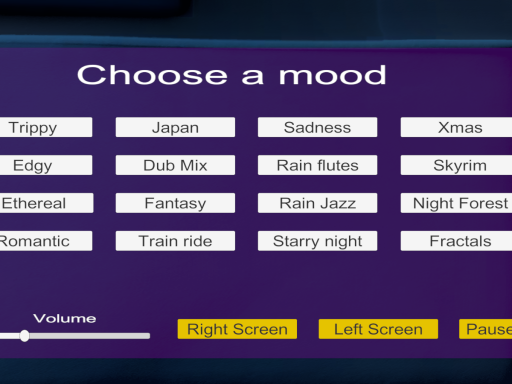 Choose a mood

Trippy
Japan
Sadness
Xmas
Edgy
Dub Mix
Rain flutes
Skyrim
Ethereal
Fantasy
Rain Jazz
Night Forest
Romantic
Train ride
Starry night
Fractals

Volume

Right Screen
Left Screen
Pause